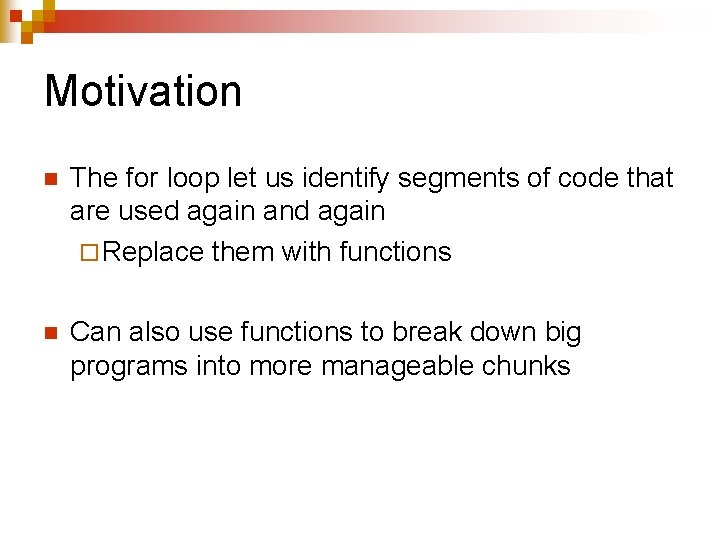 Motivation

The for loop let us identify segments of code that are used again and again

Replace them with functions

Can also use functions to break down big programs into more manageable chunks